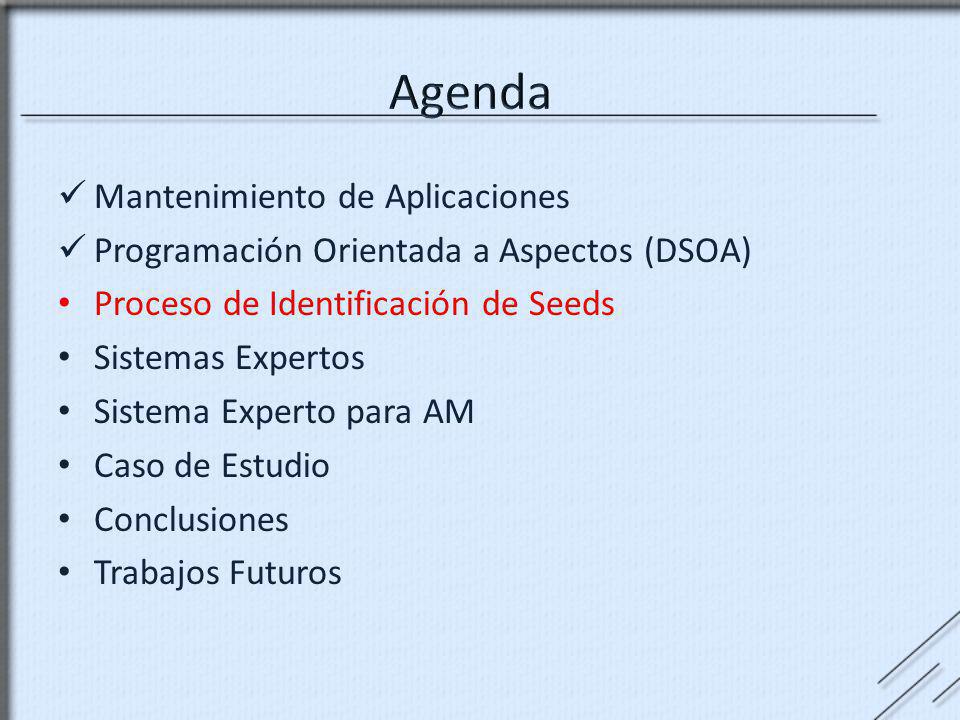 Agenda

✓ Mantenimiento de Aplicaciones
✓ Programación Orientada a Aspectos (DSOA)
• Proceso de Identificación de Seeds
• Sistemas Expertos
• Sistema Experto para AM
• Caso de Estudio
• Conclusiones
• Trabajos Futuros